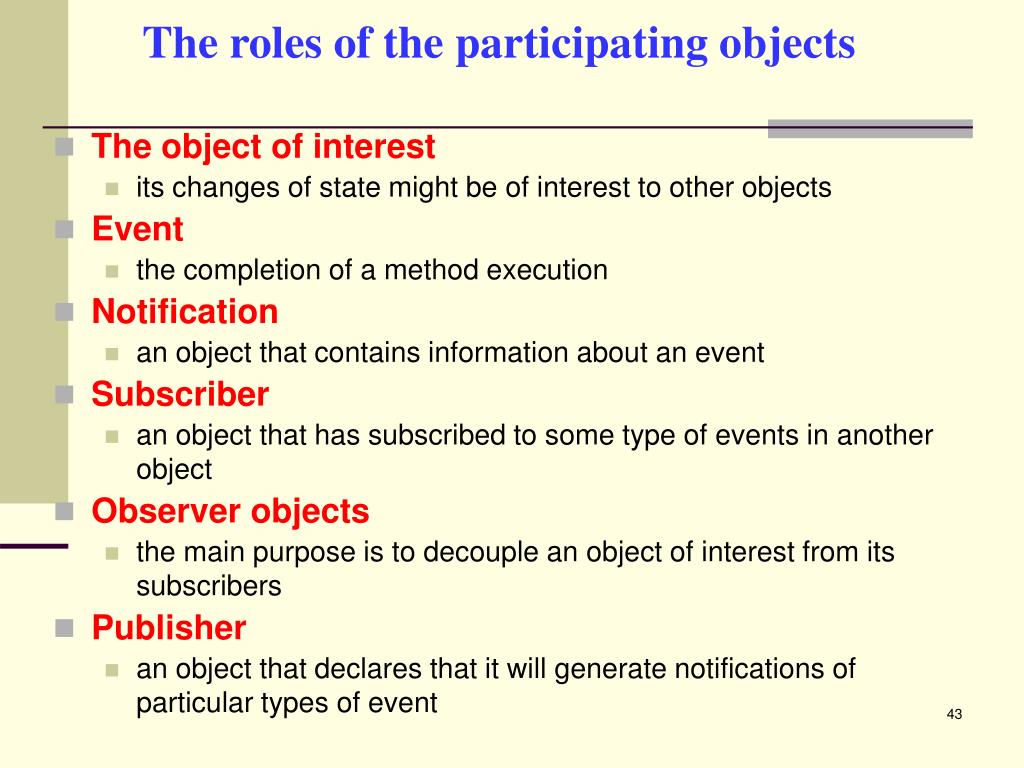 The roles of the participating objects

The object of interest
its changes of state might be of interest to other objects

Event
the completion of a method execution

Notification
an object that contains information about an event

Subscriber
an object that has subscribed to some type of events in another object

Observer objects
the main purpose is to decouple an object of interest from its subscribers

Publisher
an object that declares that it will generate notifications of particular types of event

43